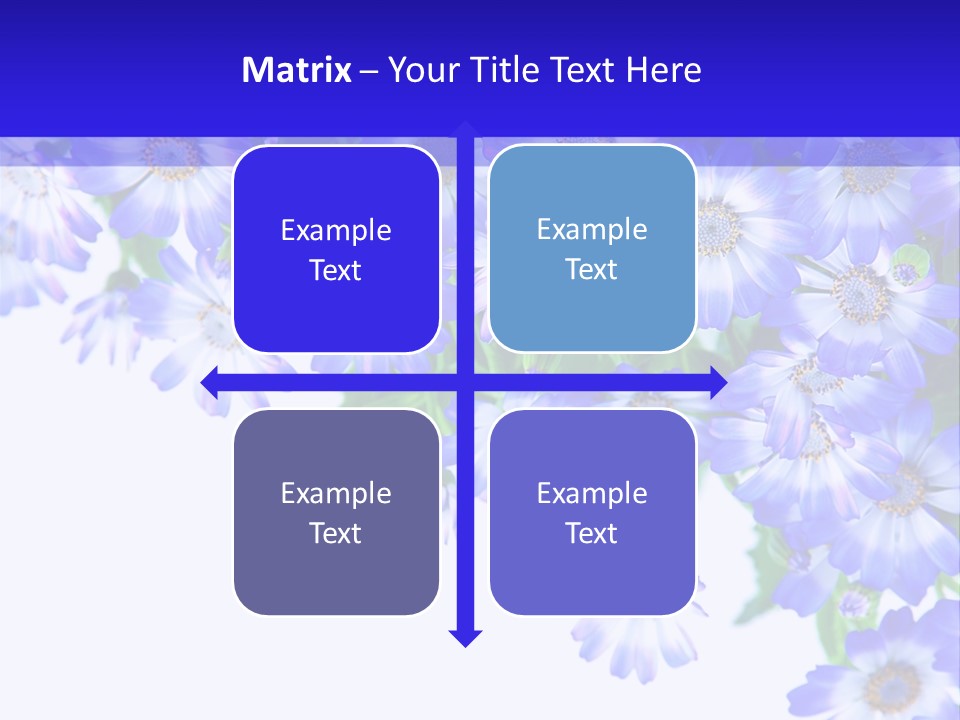 Matrix – Your Title Text Here

Example Text

Example Text

Example Text

Example Text